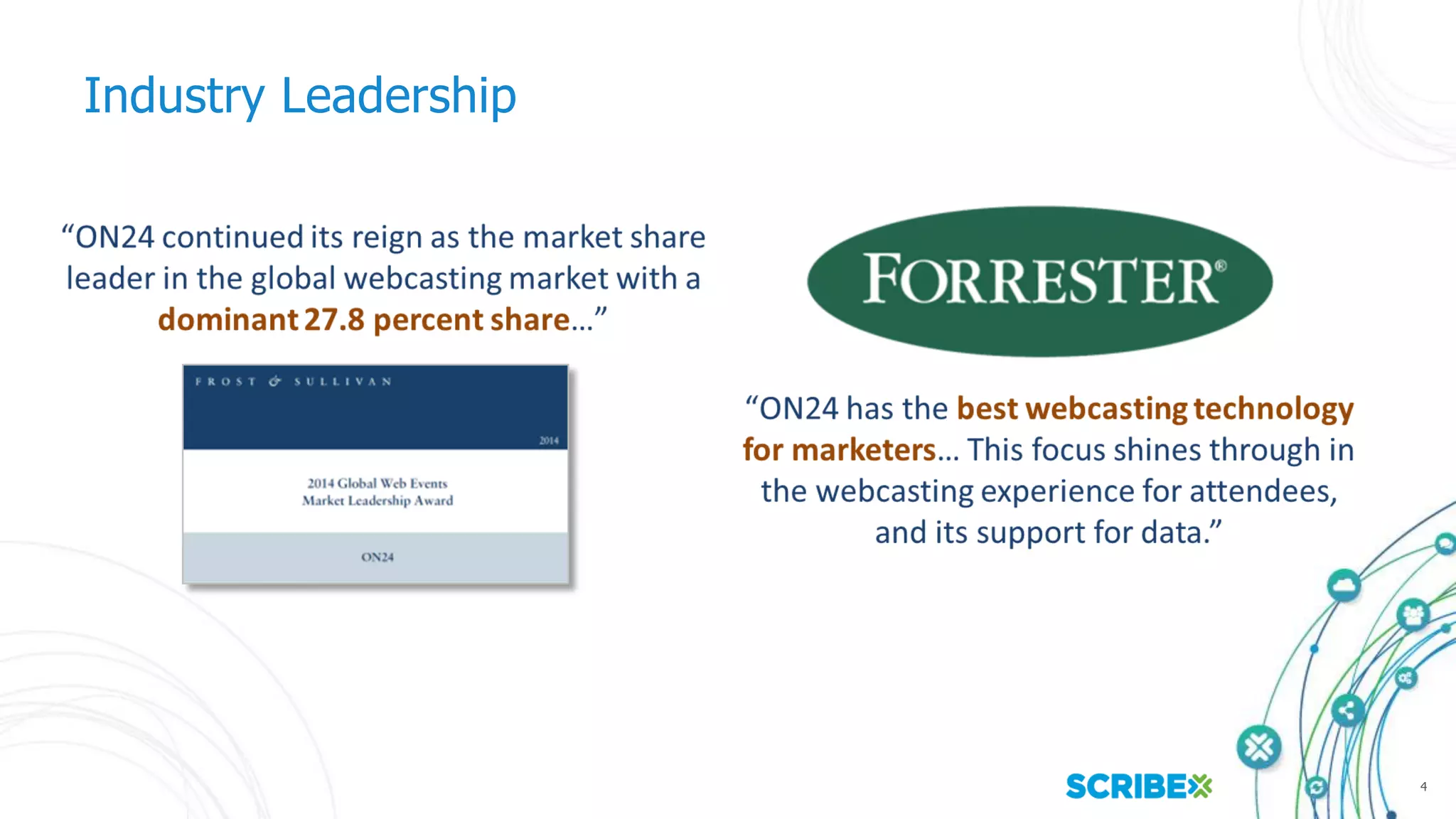 Industry Leadership

“ON24 continued its reign as the market share leader in the global webcasting market with a dominant 27.8 percent share…”

FROST & SULLIVAN

2014

2014 Global Web Events
Market Leadership Award

ON24

FORRESTER®

“ON24 has the best webcasting technology for marketers… This focus shines through in the webcasting experience for attendees, and its support for data.”

SCRIBEX

4